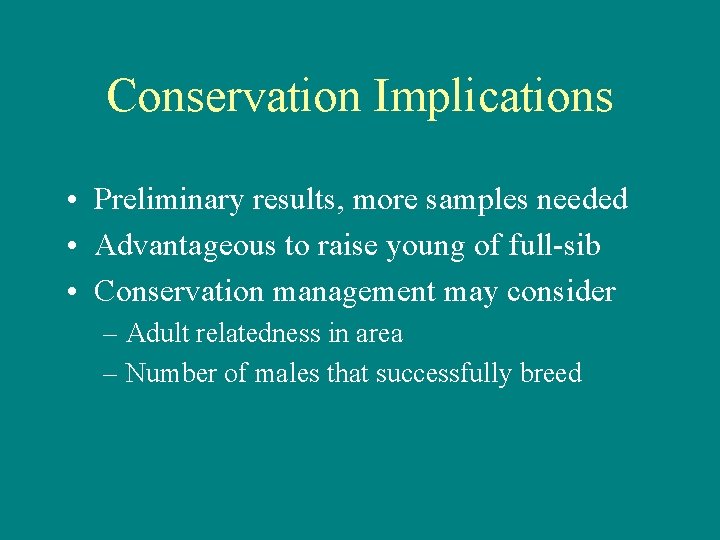 Conservation Implications

• Preliminary results, more samples needed
• Advantageous to raise young of full-sib
• Conservation management may consider
– Adult relatedness in area
– Number of males that successfully breed